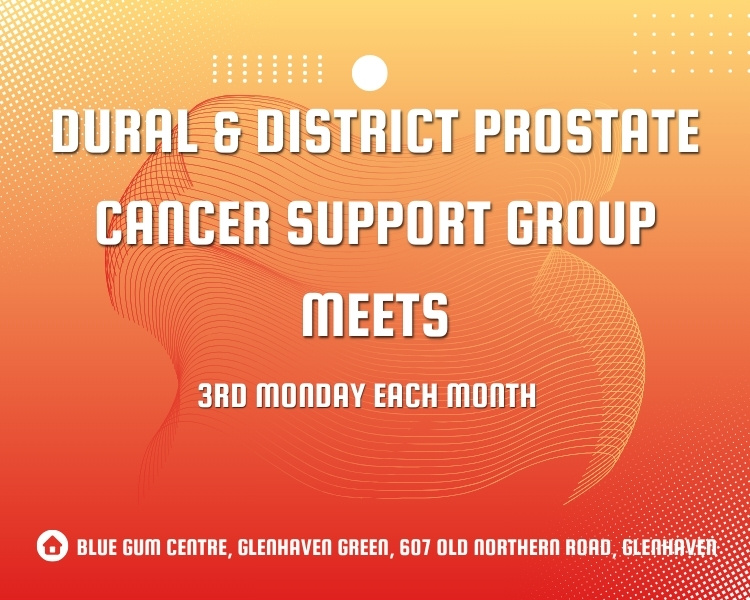 DURAL & DISTRICT PROSTATE CANCER SUPPORT GROUP MEETS

3RD MONDAY EACH MONTH

BLUE GUM CENTRE, GLENHAVEN GREEN, 607 OLD NORTHERN ROAD, GLENHAVEN